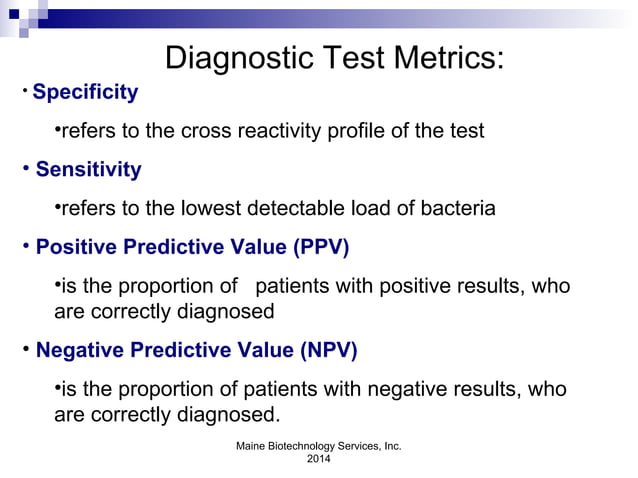 Diagnostic Test Metrics:

• Specificity

•refers to the cross reactivity profile of the test

• Sensitivity

•refers to the lowest detectable load of bacteria

• Positive Predictive Value (PPV)

•is the proportion of patients with positive results, who are correctly diagnosed

• Negative Predictive Value (NPV)

•is the proportion of patients with negative results, who are correctly diagnosed.

Maine Biotechnology Services, Inc.
2014